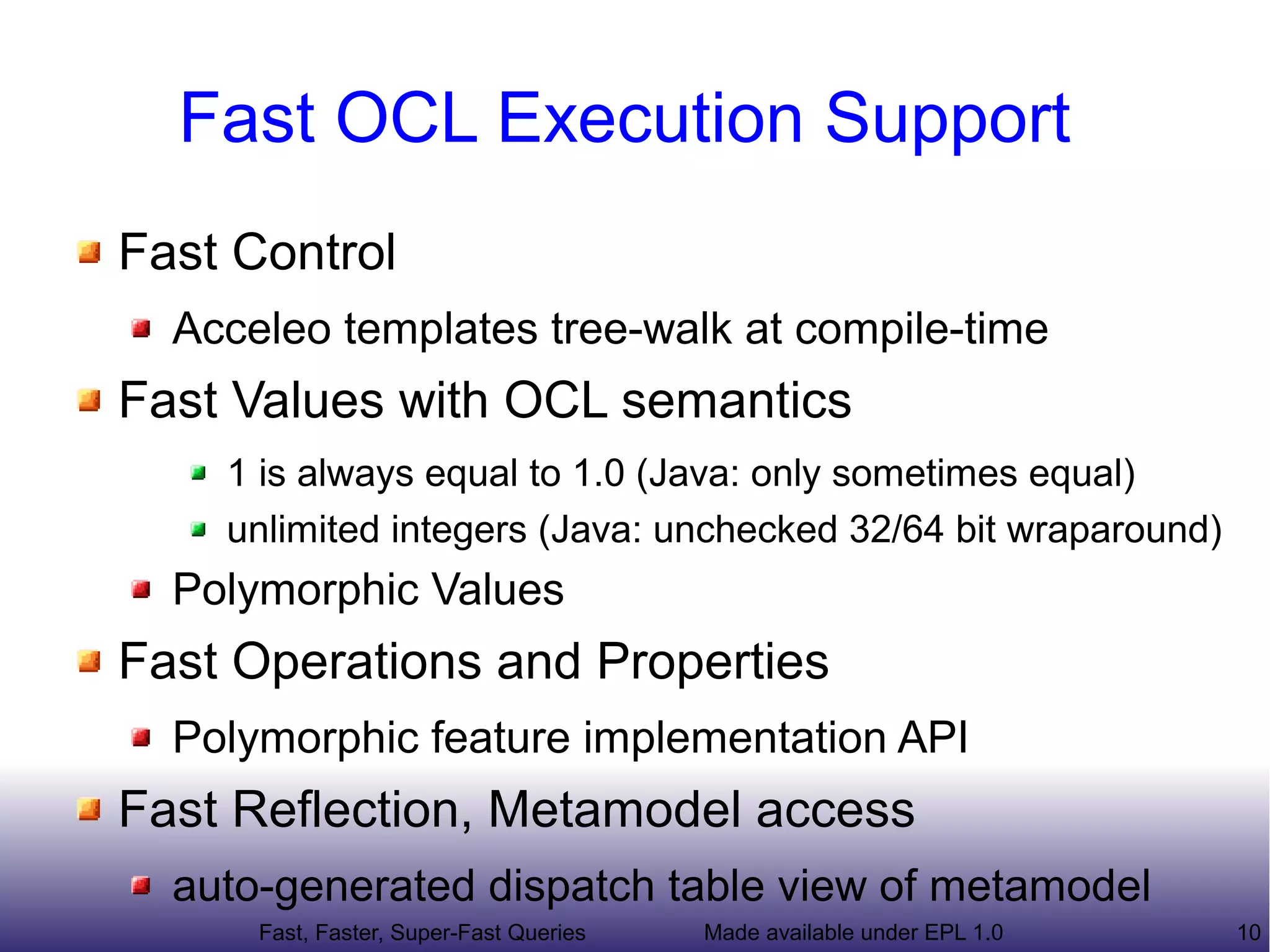 Fast OCL Execution Support

Fast Control

Acceleo templates tree-walk at compile-time

Fast Values with OCL semantics

1 is always equal to 1.0 (Java: only sometimes equal)

unlimited integers (Java: unchecked 32/64 bit wraparound)

Polymorphic Values

Fast Operations and Properties

Polymorphic feature implementation API

Fast Reflection, Metamodel access

auto-generated dispatch table view of metamodel

Fast, Faster, Super-Fast Queries Made available under EPL 1.0 10